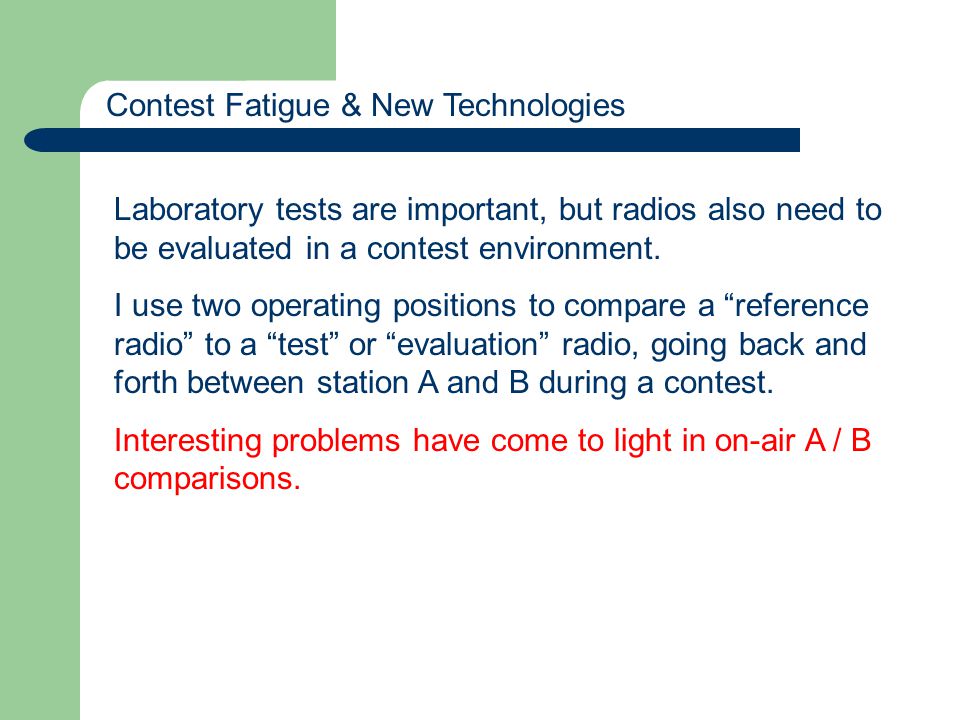 Contest Fatigue & New Technologies

Laboratory tests are important, but radios also need to be evaluated in a contest environment.

I use two operating positions to compare a “reference radio” to a “test” or “evaluation” radio, going back and forth between station A and B during a contest.

Interesting problems have come to light in on-air A / B comparisons.